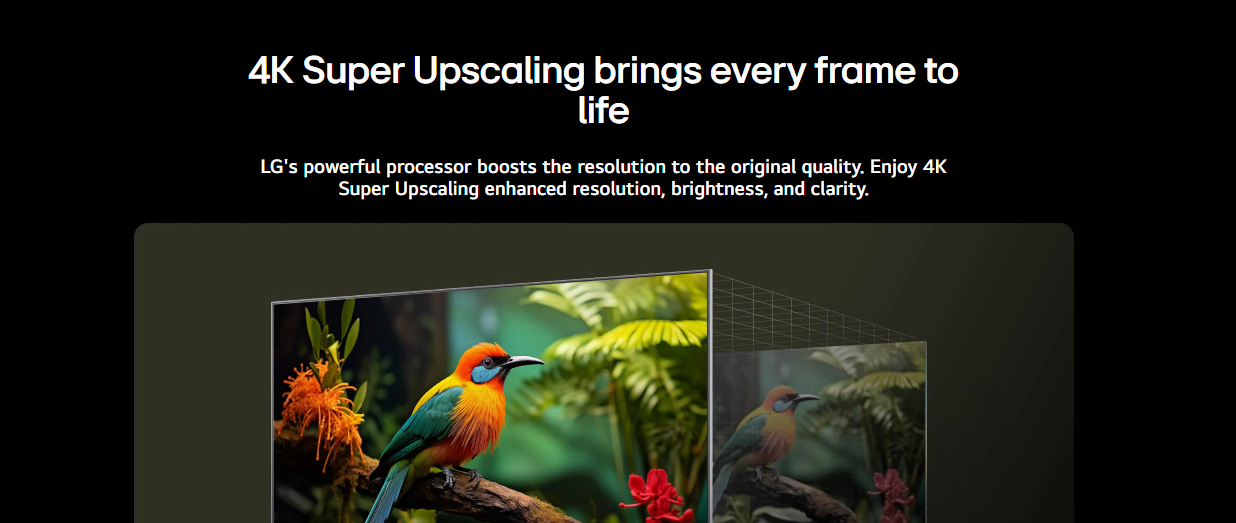 4K Super Upscaling brings every frame to life

LG's powerful processor boosts the resolution to the original quality. Enjoy 4K Super Upscaling enhanced resolution, brightness, and clarity.